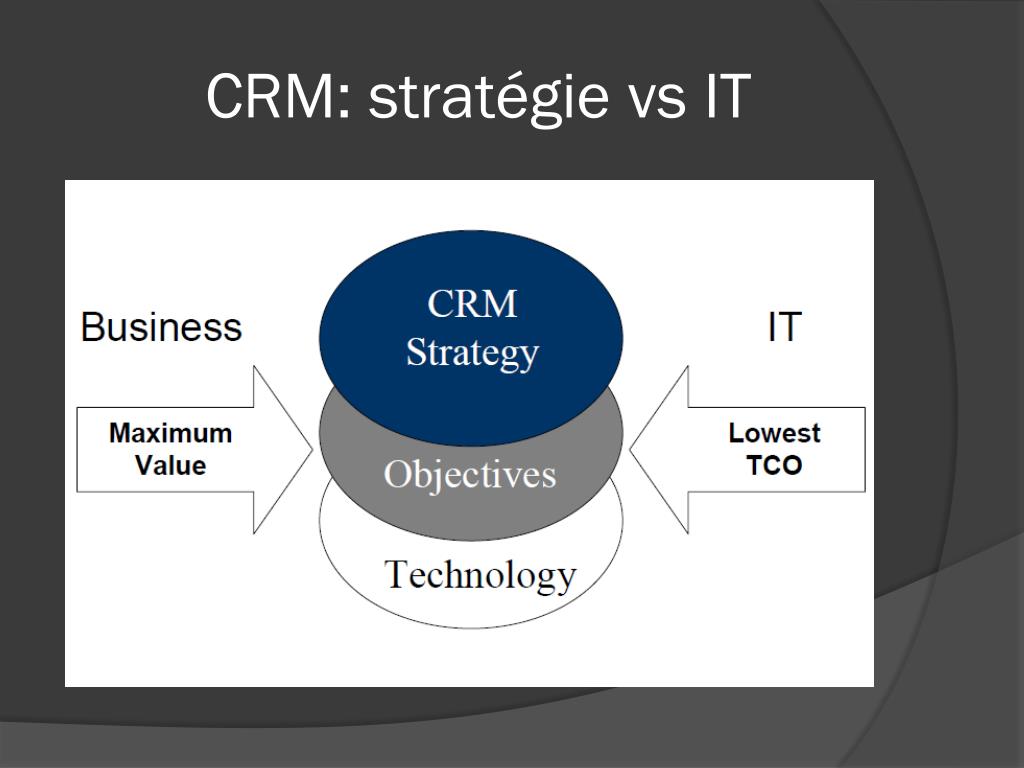 CRM: stratégie vs IT

Business

Maximum Value

CRM Strategy

Objectives

Technology

IT

Lowest TCO